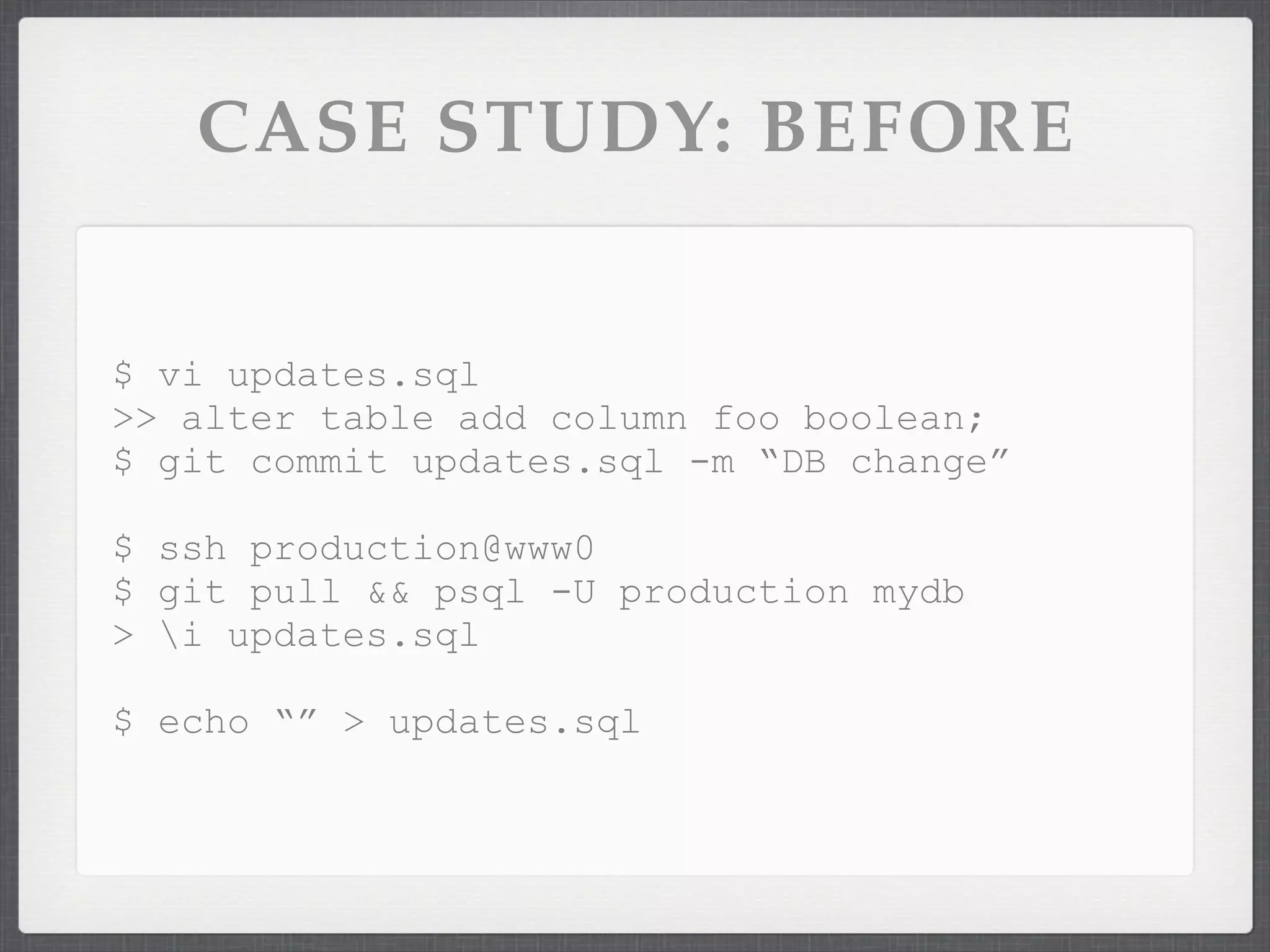 CASE STUDY: BEFORE

$ vi updates.sql
>> alter table add column foo boolean;
$ git commit updates.sql -m “DB change”

$ ssh production@www0
$ git pull && psql -U production mydb
> \i updates.sql

$ echo “” > updates.sql